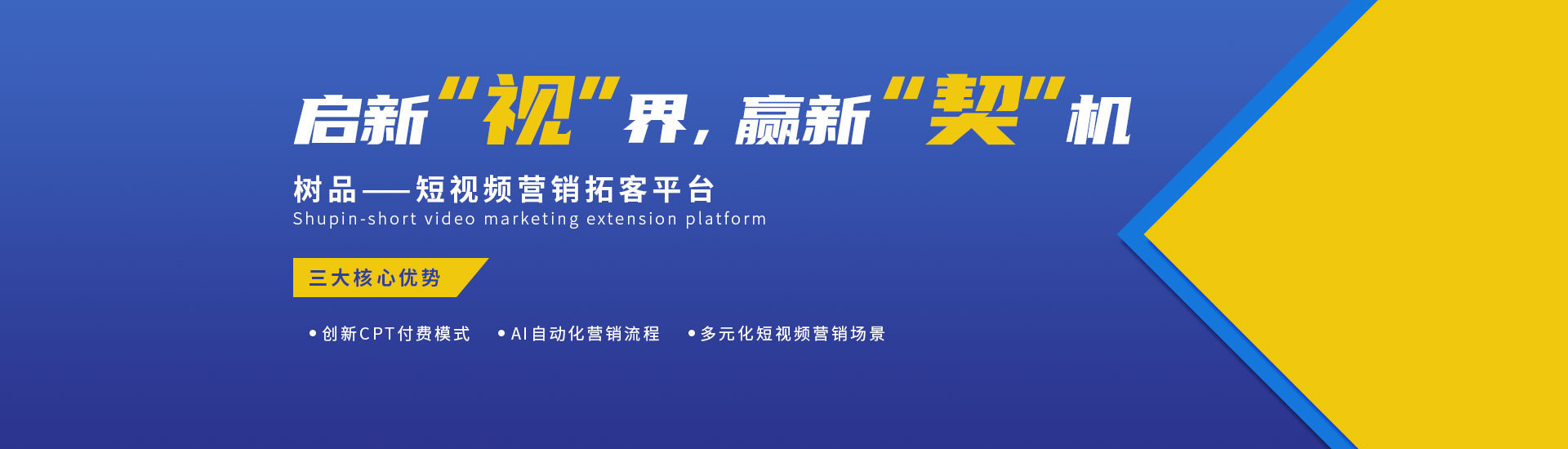 启新“视”界，赢新“契”机

树品——短视频营销拓客平台
Shupin-short video marketing extension platform

三大核心优势

• 创新CPT付费模式 • AI自动化营销流程 • 多元化短视频营销场景